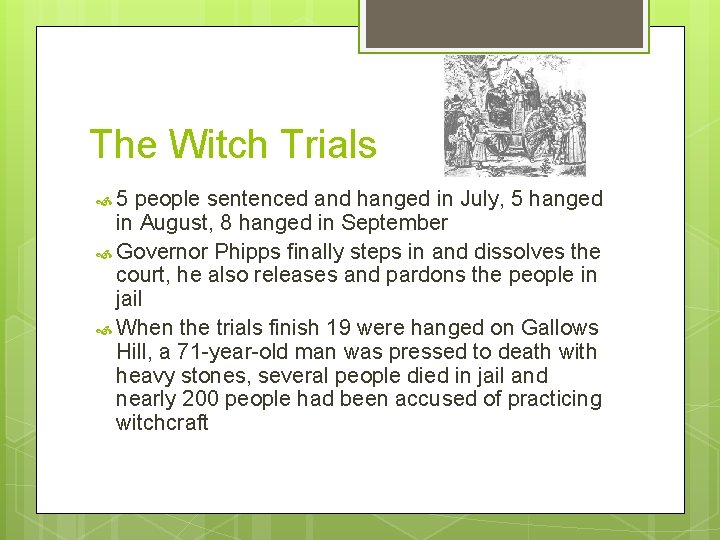 The Witch Trials

5 people sentenced and hanged in July, 5 hanged in August, 8 hanged in September

Governor Phipps finally steps in and dissolves the court, he also releases and pardons the people in jail

When the trials finish 19 were hanged on Gallows Hill, a 71-year-old man was pressed to death with heavy stones, several people died in jail and nearly 200 people had been accused of practicing witchcraft